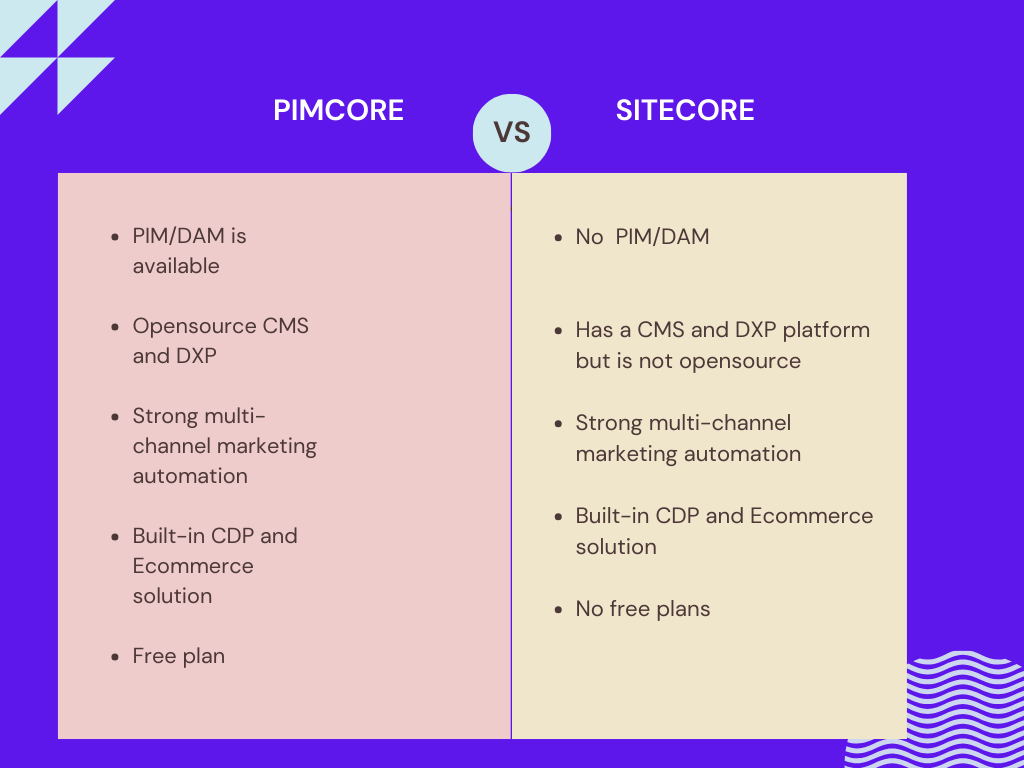 PIMCORE

VS

SITECORE

- PIM/DAM is available
- Opensource CMS and DXP
- Strong multi-channel marketing automation
- Built-in CDP and Ecommerce solution
- Free plan

- No PIM/DAM
- Has a CMS and DXP platform but is not opensource
- Strong multi-channel marketing automation
- Built-in CDP and Ecommerce solution
- No free plans